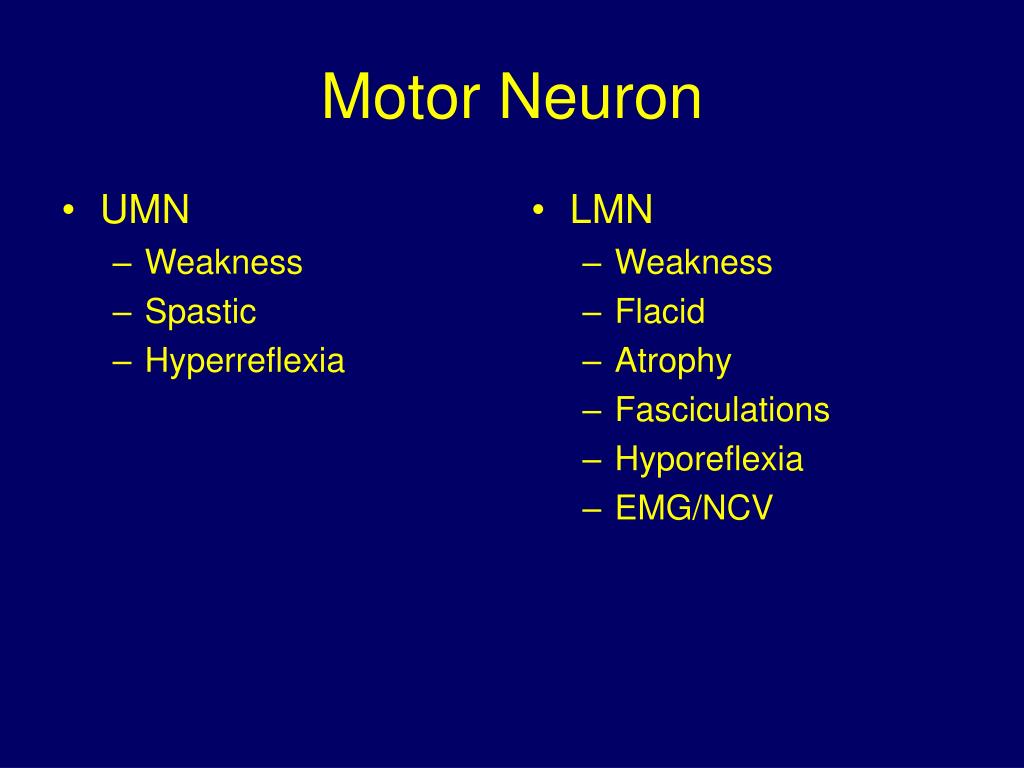 Motor Neuron

• UMN
– Weakness
– Spastic
– Hyperreflexia

• LMN
– Weakness
– Flacid
– Atrophy
– Fasciculations
– Hyporeflexia
– EMG/NCV